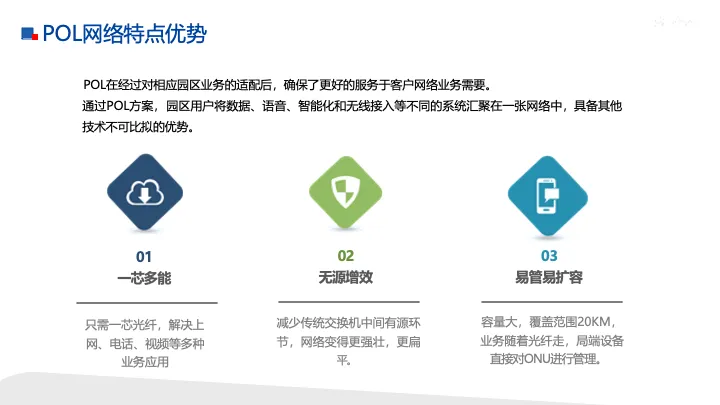 POL网络特点优势

POL在经过对相应园区业务的适配后，确保了更好的服务于客户网络业务需要。
通过POL方案，园区用户将数据、语音、智能化和无线接入等不同的系统汇聚在一张网络中，具备其他技术不可比拟的优势。

01
一芯多能

只需一芯光纤，解决上网、电话、视频等多种业务应用

02
无源增效

减少传统交换机中间有源环节，网络变得更强壮，更扁平。

03
易管易扩容

容量大，覆盖范围20KM，业务随着光纤走，局端设备直接对ONU进行管理。